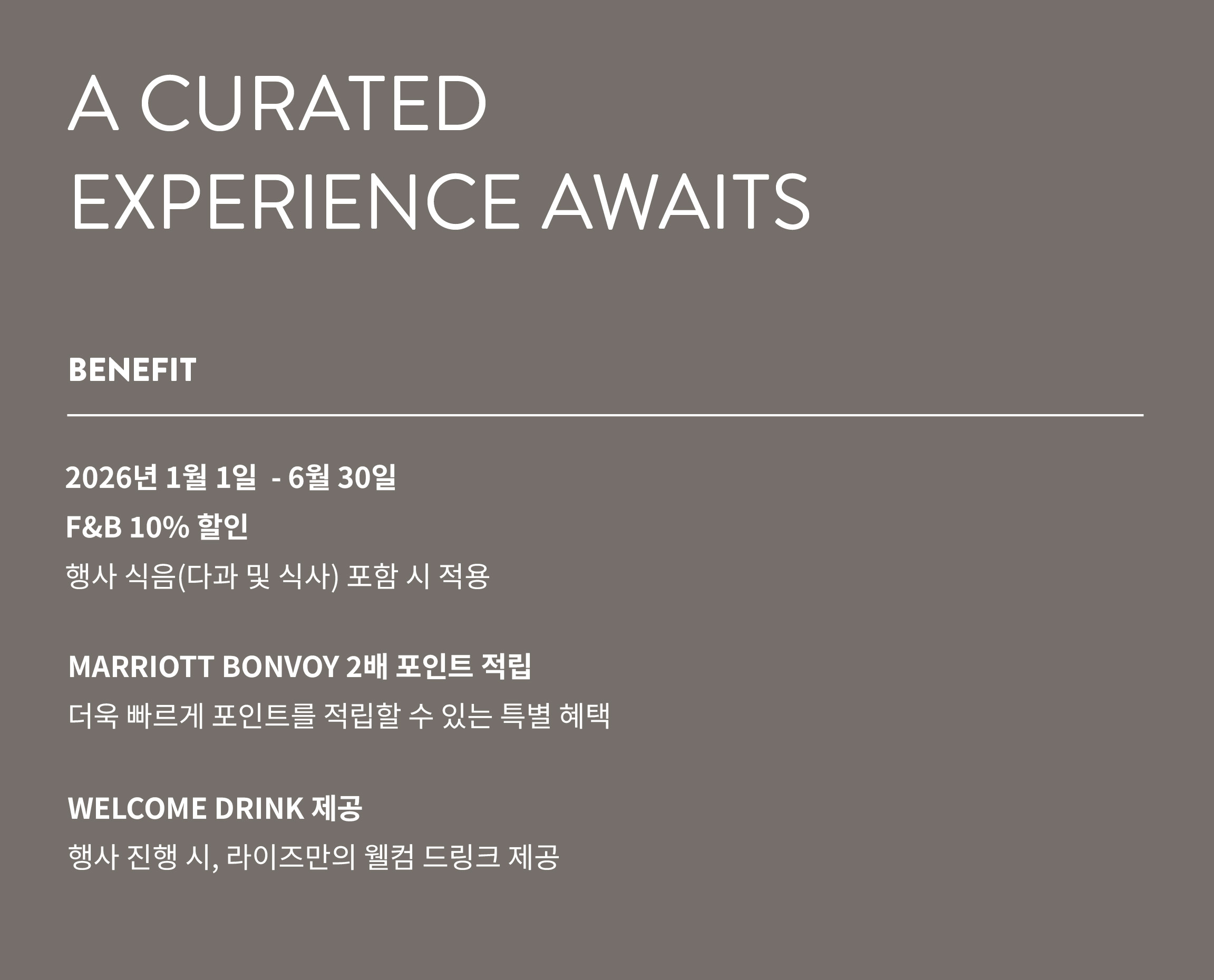 A CURATED EXPERIENCE AWAITS

BENEFIT

2026년 1월 1일 - 6월 30일
F&B 10% 할인
행사 식음(다과 및 식사) 포함 시 적용

MARRIOTT BONVOY 2배 포인트 적립
더욱 빠르게 포인트를 적립할 수 있는 특별 혜택

WELCOME DRINK 제공
행사 진행 시, 라이즈만의 웰컴 드링크 제공